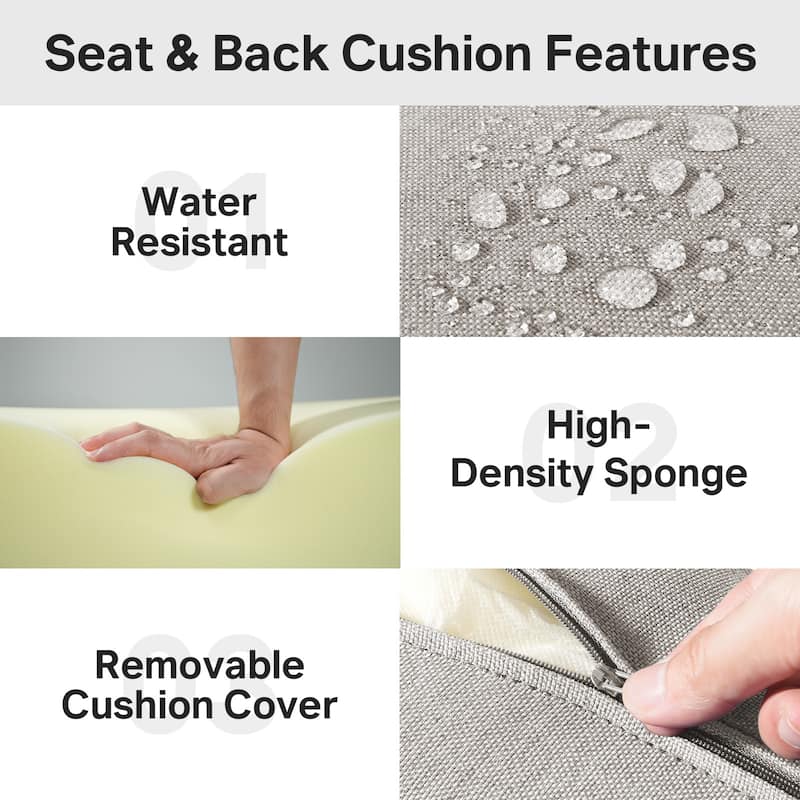 Seat & Back Cushion Features

01
Water Resistant

02
High-Density Sponge

03
Removable Cushion Cover